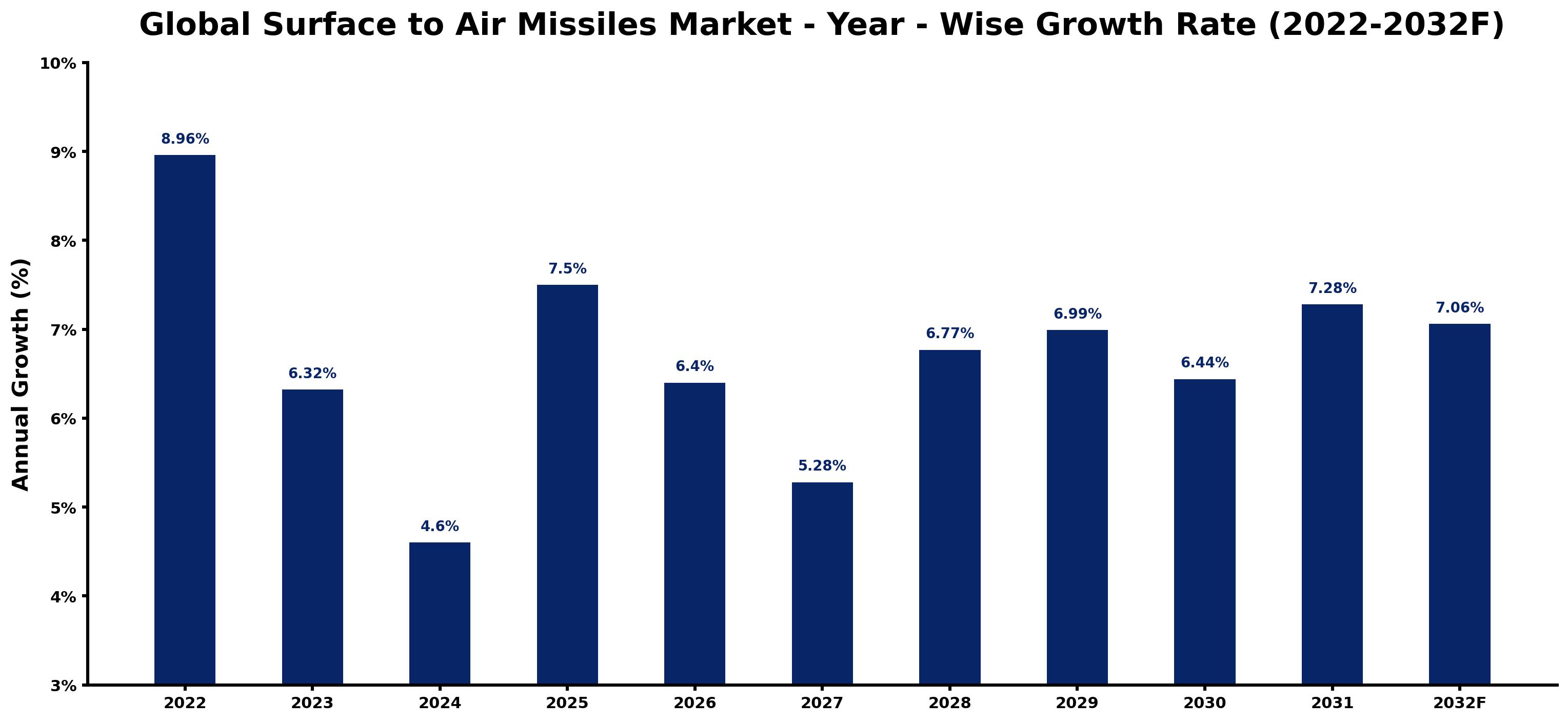 Global Surface to Air Missiles Market - Year - Wise Growth Rate (2022-2032F)

Annual Growth (%)

10%
9%
8%
7%
6%
5%
4%
3%

8.96%
6.32%
4.6%
7.5%
6.4%
5.28%
6.77%
6.99%
6.44%
7.28%
7.06%

2022
2023
2024
2025
2026
2027
2028
2029
2030
2031
2032F